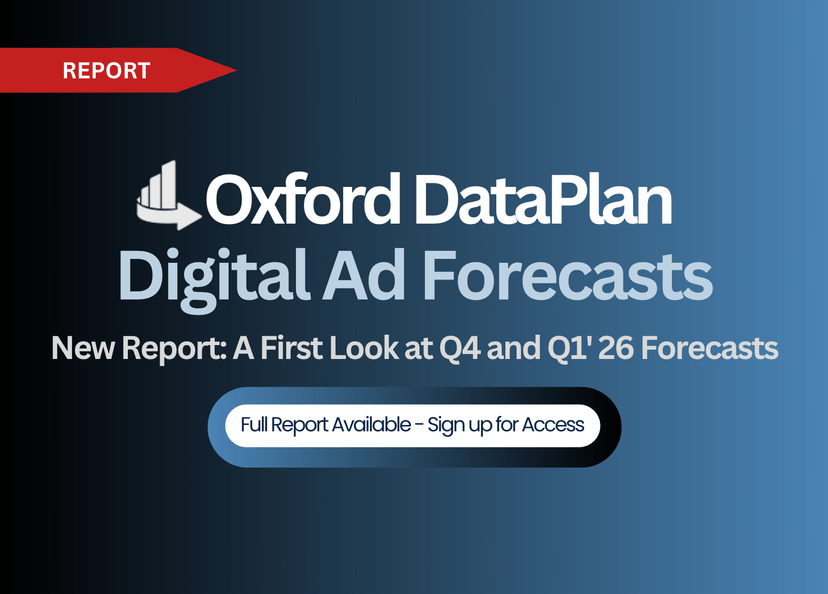 REPORT

Oxford DataPlan

Digital Ad Forecasts

New Report: A First Look at Q4 and Q1' 26 Forecasts

Full Report Available - Sign up for Access